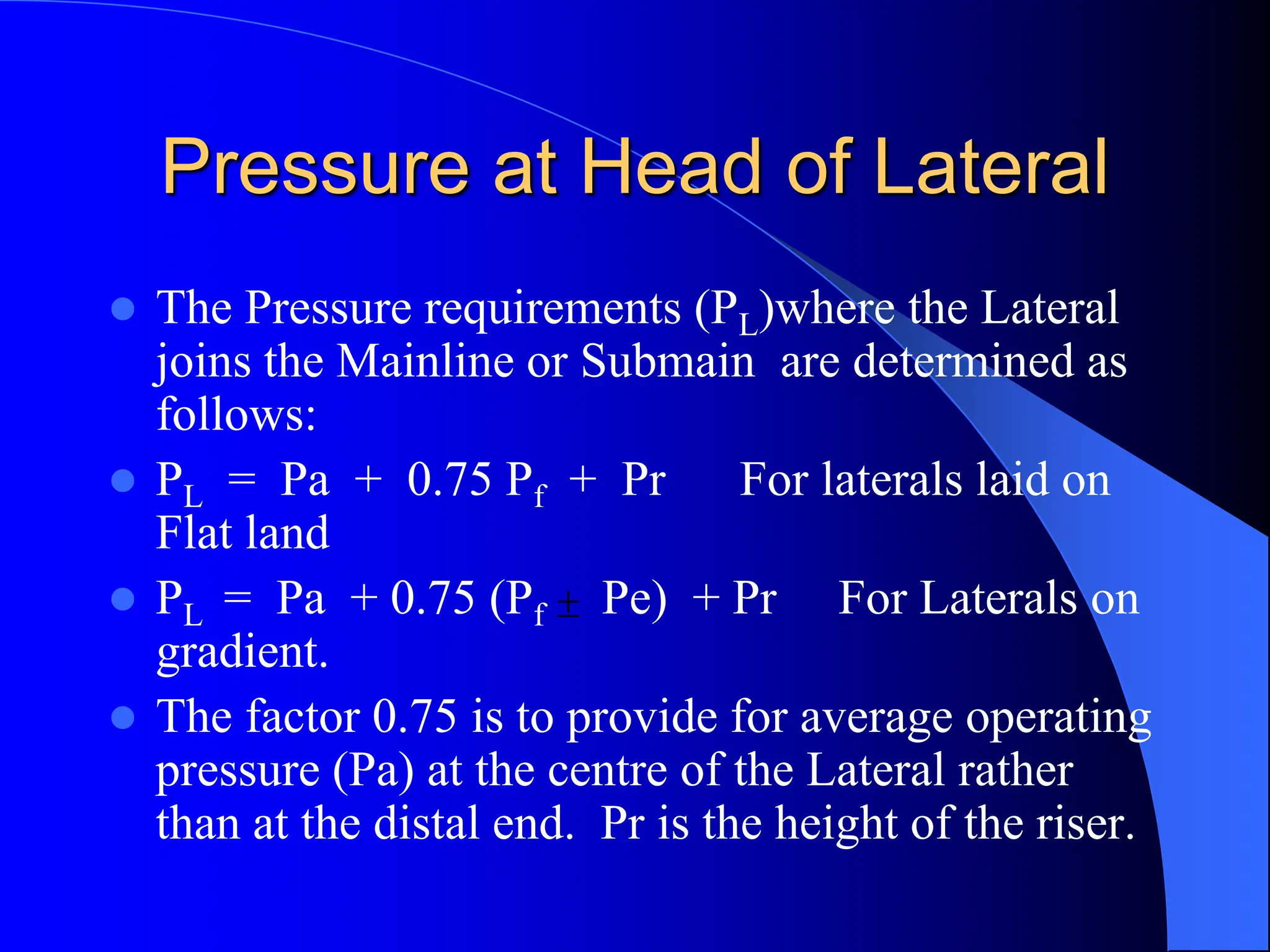 Pressure at Head of Lateral

- The Pressure requirements ($P_L$)where the Lateral joins the Mainline or Submain are determined as follows:
- $P_L = Pa + 0.75 P_f + Pr$ For laterals laid on Flat land
- $P_L = Pa + 0.75 (P_f \pm Pe) + Pr$ For Laterals on gradient.
- The factor 0.75 is to provide for average operating pressure (Pa) at the centre of the Lateral rather than at the distal end. Pr is the height of the riser.